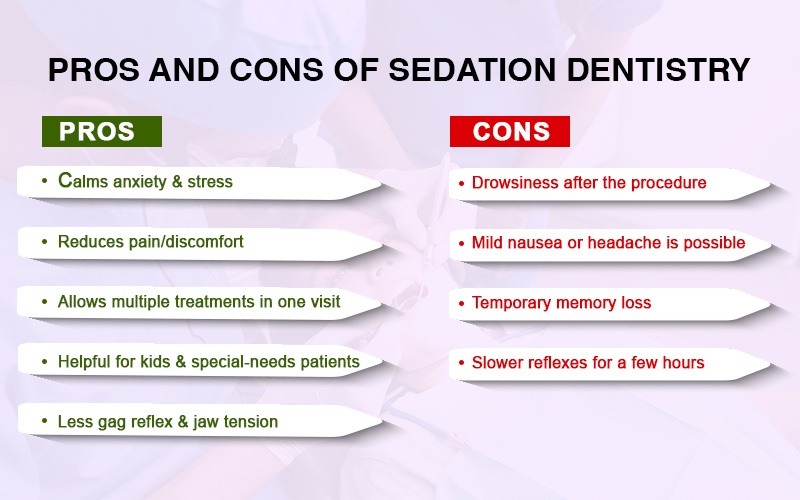 PROS AND CONS OF SEDATION DENTISTRY

PROS

• Calms anxiety & stress

• Reduces pain/discomfort

• Allows multiple treatments in one visit

• Helpful for kids & special-needs patients

• Less gag reflex & jaw tension

CONS

• Drowsiness after the procedure

• Mild nausea or headache is possible

• Temporary memory loss

• Slower reflexes for a few hours